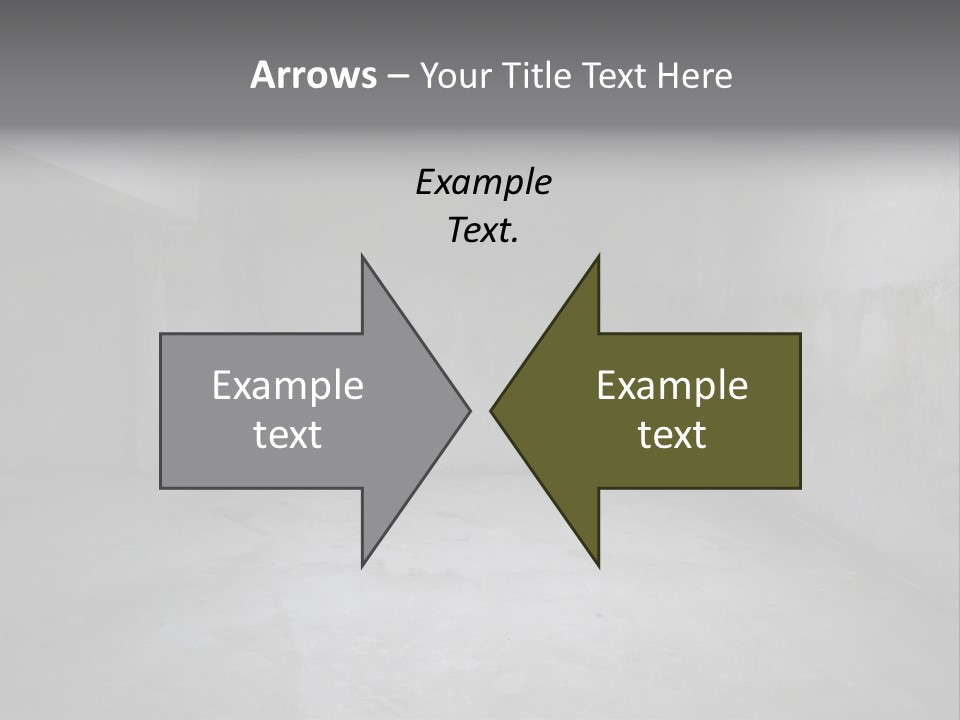 Arrows – Your Title Text Here

Example Text.

Example text

Example text